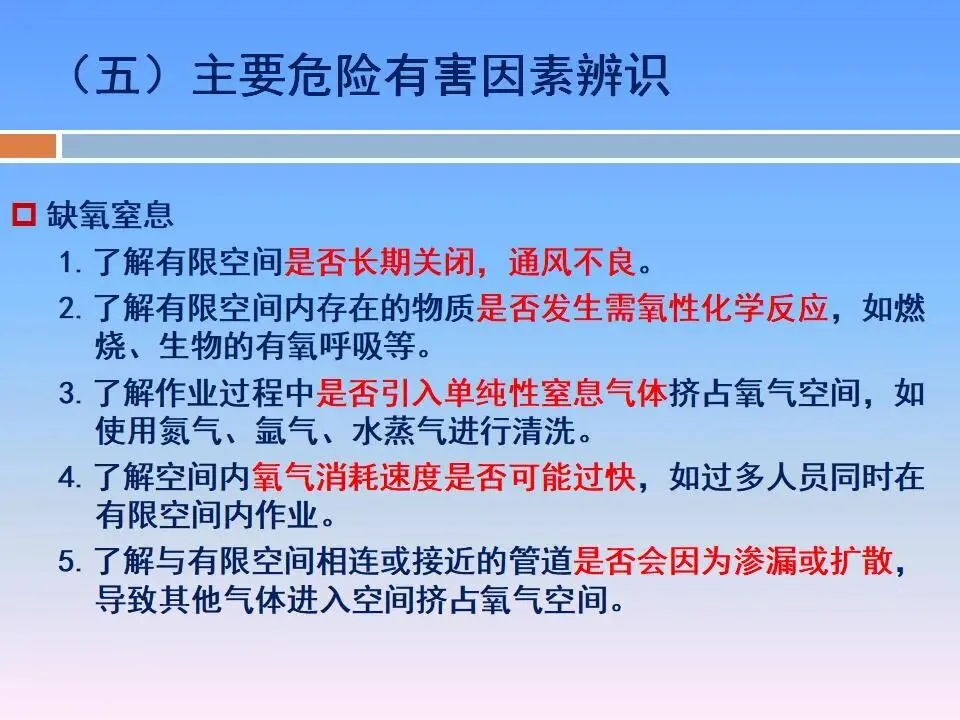 （五）主要危险有害因素辨识

缺氧窒息

1. 了解有限空间是否长期关闭，通风不良。

2. 了解有限空间内存在的物质是否发生需氧性化学反应，如燃烧、生物的有氧呼吸等。

3. 了解作业过程中是否引入单纯性窒息气体挤占氧气空间，如使用氮气、氩气、水蒸气进行清洗。

4. 了解空间内氧气消耗速度是否可能过快，如过多人员同时在有限空间内作业。

5. 了解与有限空间相连或接近的管道是否会因为渗漏或扩散，导致其他气体进入空间挤占氧气空间。